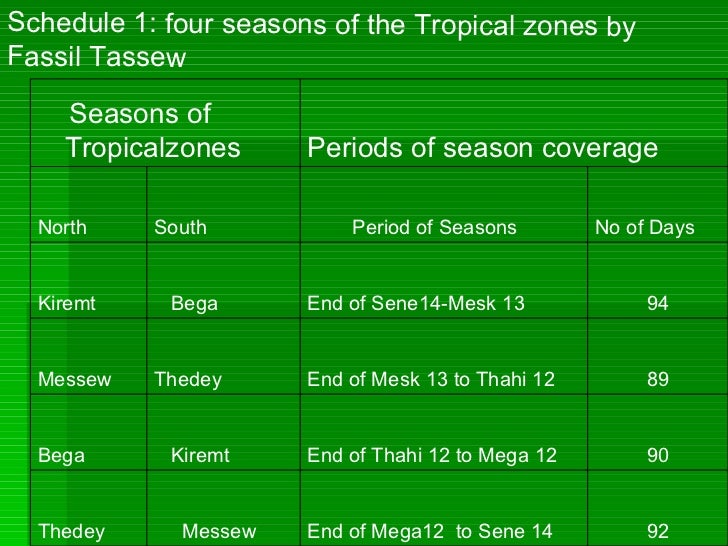 Schedule 1: four seasons of the Tropical zones by Fassil Tassew

| Seasons of Tropicalzones | | Periods of season coverage | |
|---|---|---|---|
| North | South | Period of Seasons | No of Days |
| Kiremt | Bega | End of Sene14-Mesk 13 | 94 |
| Messew | Thedey | End of Mesk 13 to Thahi 12 | 89 |
| Bega | Kiremt | End of Thahi 12 to Mega 12 | 90 |
| Thedey | Messew | End of Mega12 to Sene 14 | 92 |